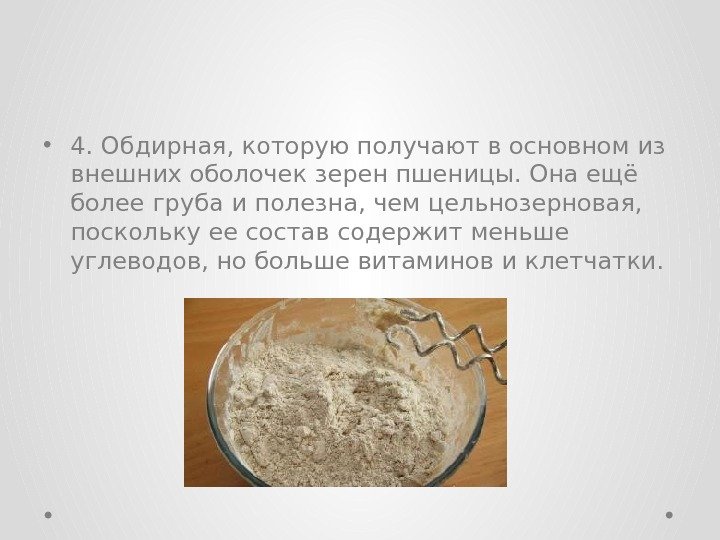 • 4. Обдирная, которую получают в основном из внешних оболочек зерен пшеницы. Она ещё более груба и полезна, чем цельнозерновая, поскольку ее состав содержит меньше углеводов, но больше витаминов и клетчатки.